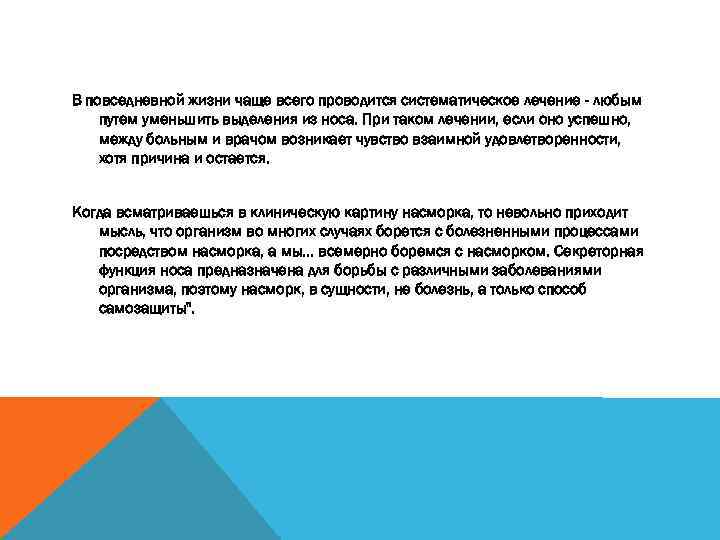 В повседневной жизни чаще всего проводится систематическое лечение - любым путем уменьшить выделения из носа. При таком лечении, если оно успешно, между больным и врачом возникает чувство взаимной удовлетворенности, хотя причина и остается.

Когда всматриваешься в клиническую картину насморка, то невольно приходит мысль, что организм во многих случаях борется с болезненными процессами посредством насморка, а мы... всемерно боремся с насморком. Секреторная функция носа предназначена для борьбы с различными заболеваниями организма, поэтому насморк, в сущности, не болезнь, а только способ самозащиты".